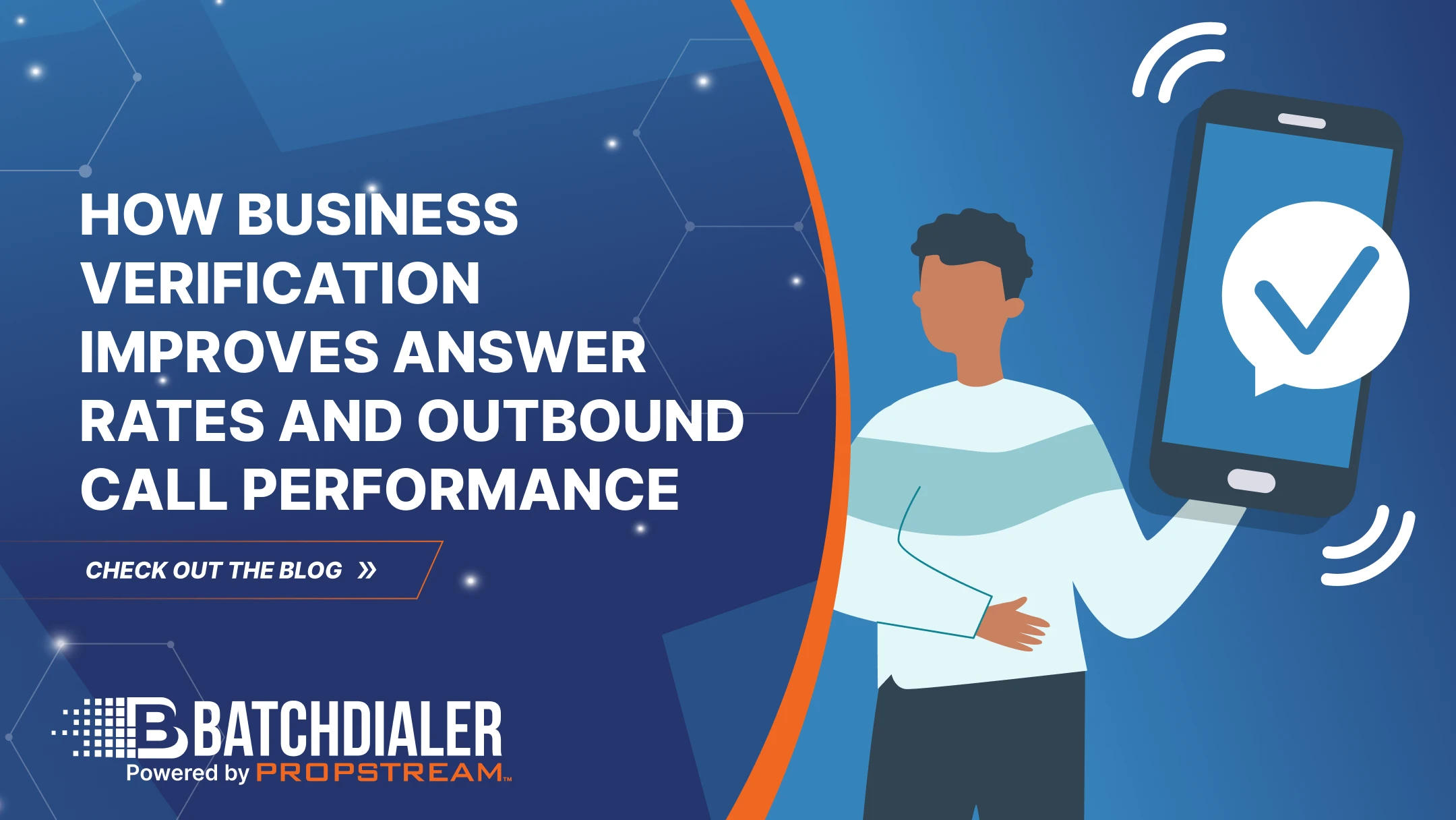 HOW BUSINESS VERIFICATION IMPROVES ANSWER RATES AND OUTBOUND CALL PERFORMANCE

CHECK OUT THE BLOG »

BATCHDIALER
Powered by PROPSTREAM™